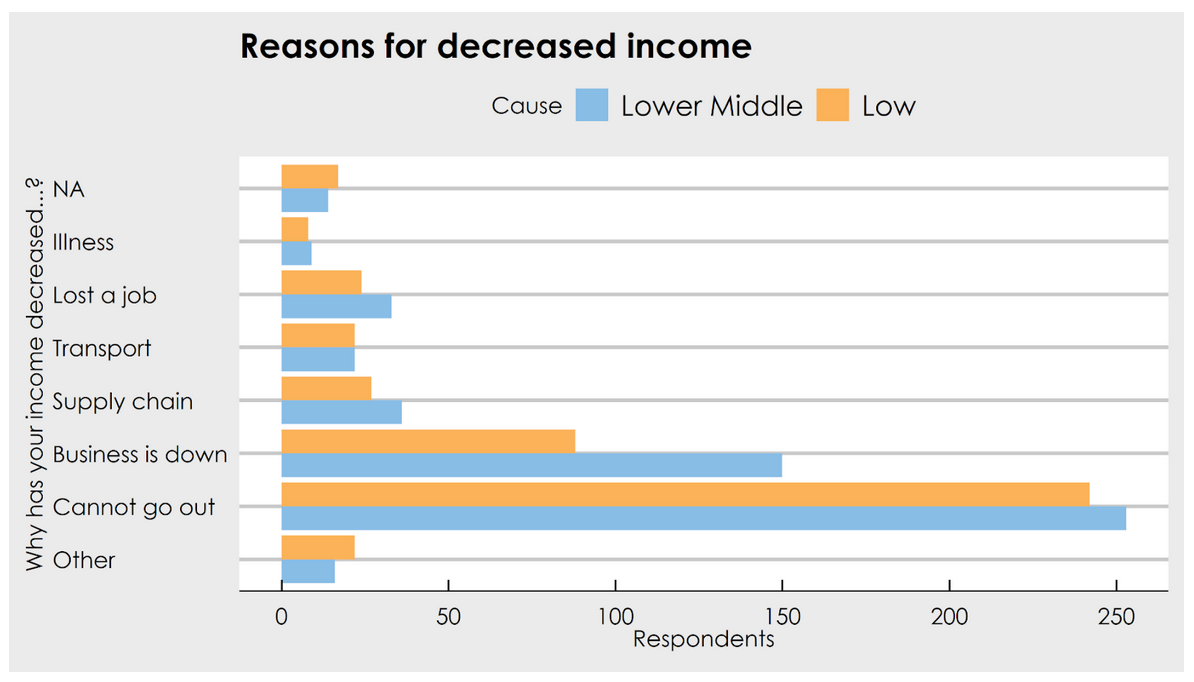 Reasons for decreased income

Cause Lower Middle Low

Why has your income decreased...?

NA
Illness
Lost a job
Transport
Supply chain
Business is down
Cannot go out
Other

0 50 100 150 200 250

Respondents